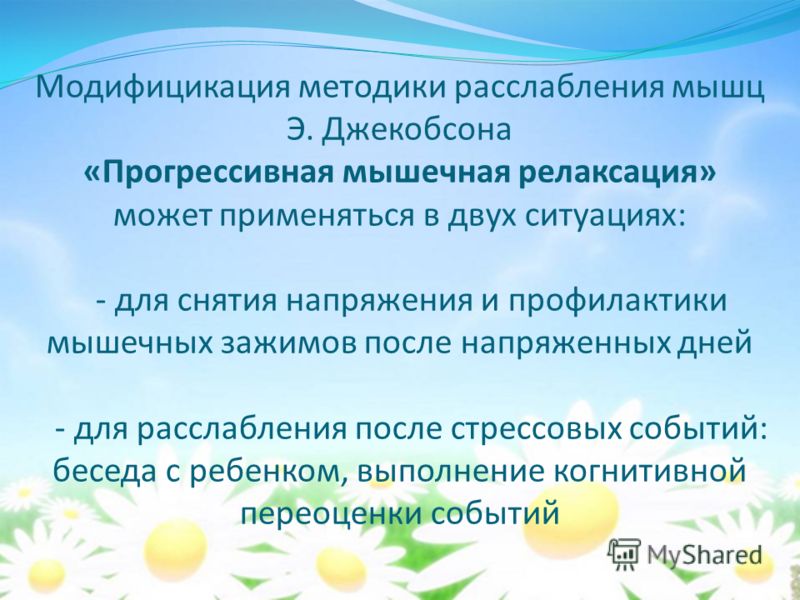 Модифицикация методики расслабления мышц Э. Джекобсона
«Прогрессивная мышечная релаксация»
может применяться в двух ситуациях:

- для снятия напряжения и профилактики мышечных зажимов после напряженных дней

- для расслабления после стрессовых событий: беседа с ребенком, выполнение когнитивной переоценки событий

MyShared